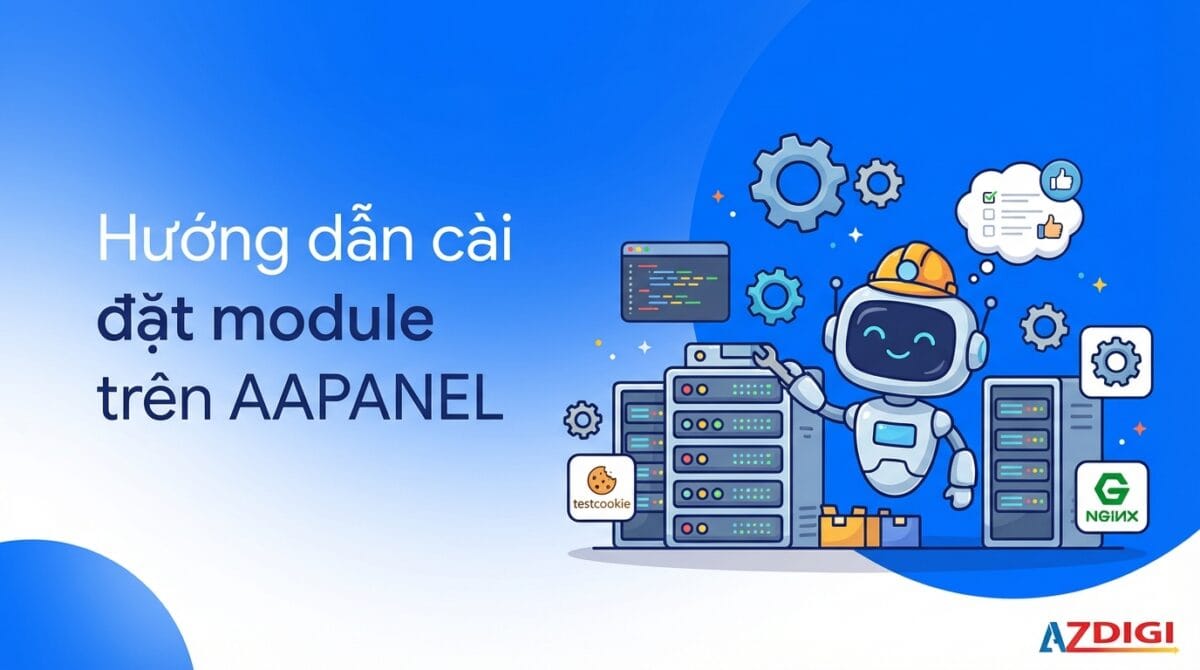 Hướng dẫn cài đặt module trên AAPANEL

testcookie

NGINX

AZDIGI